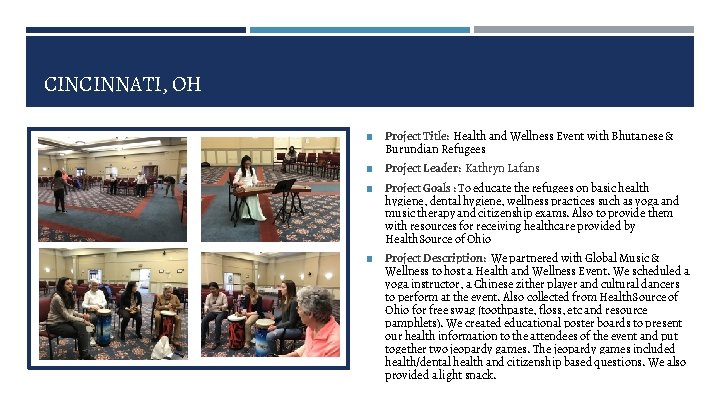 CINCINNATI, OH

Project Title: Health and Wellness Event with Bhutanese & Burundian Refugees

Project Leader: Kathryn Lafans

Project Goals : To educate the refugees on basic health hygiene, dental hygiene, wellness practices such as yoga and music therapy and citizenship exams. Also to provide them with resources for receiving healthcare provided by HealthSource of Ohio

Project Description: We partnered with Global Music & Wellness to host a Health and Wellness Event. We scheduled a yoga instructor, a Chinese zither player and cultural dancers to perform at the event. Also collected from HealthSource of Ohio for free swag (toothpaste, floss, etc and resource pamphlets). We created educational poster boards to present our health information to the attendees of the event and put together two jeopardy games. The jeopardy games included health/dental health and citizenship based questions. We also provided a light snack.